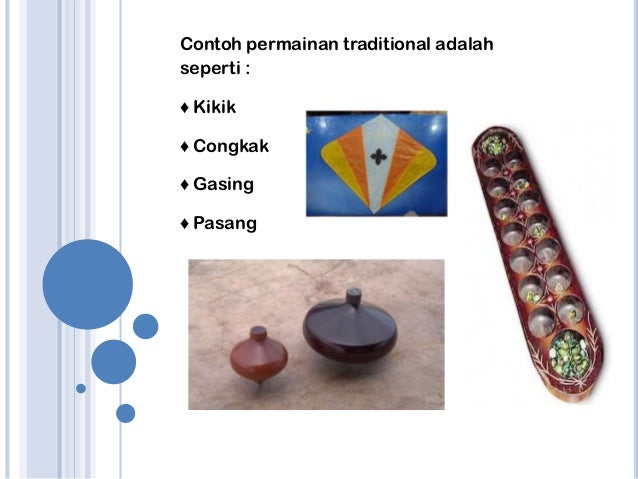 Contoh permainan traditional adalah seperti :

♦ Kikik

♦ Congkak

♦ Gasing

♦ Pasang